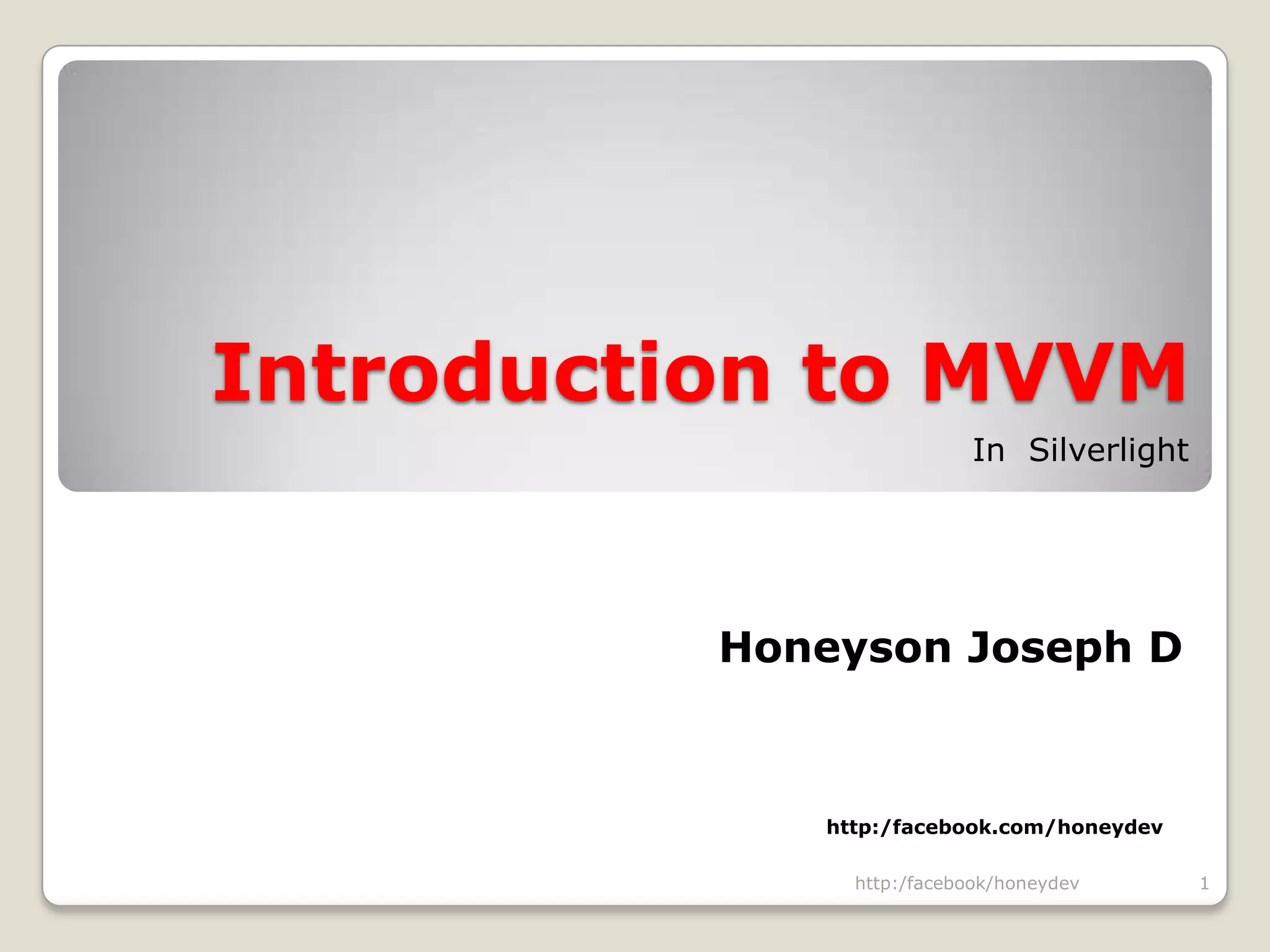 Introduction to MVVM

In Silverlight

Honeyson Joseph D

http:/facebook.com/honeydev

http:/facebook/honeydev

1